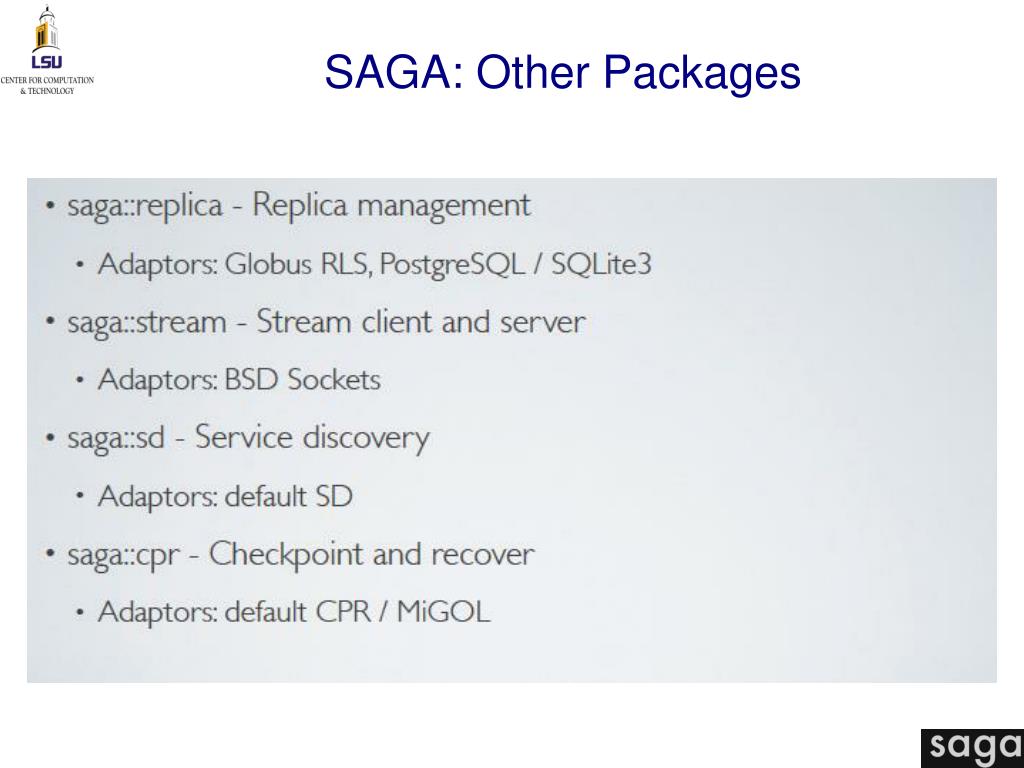 LSU
CENTER FOR COMPUTATION & TECHNOLOGY

SAGA: Other Packages

• saga::replica - Replica management
  • Adaptors: Globus RLS, PostgreSQL / SQLite3
• saga::stream - Stream client and server
  • Adaptors: BSD Sockets
• saga::sd - Service discovery
  • Adaptors: default SD
• saga::cpr - Checkpoint and recover
  • Adaptors: default CPR / MiGOL

saga